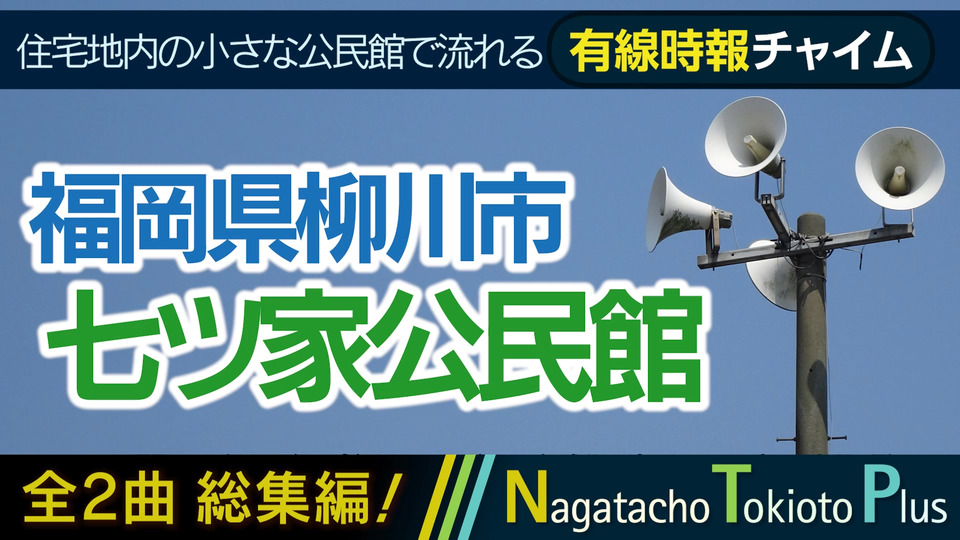 住宅地内の小さな公民館で流れる 有線時報チャイム

福岡県柳川市
七ツ家公民館

全2曲 総集編!

Nagatacho Tokioto Plus